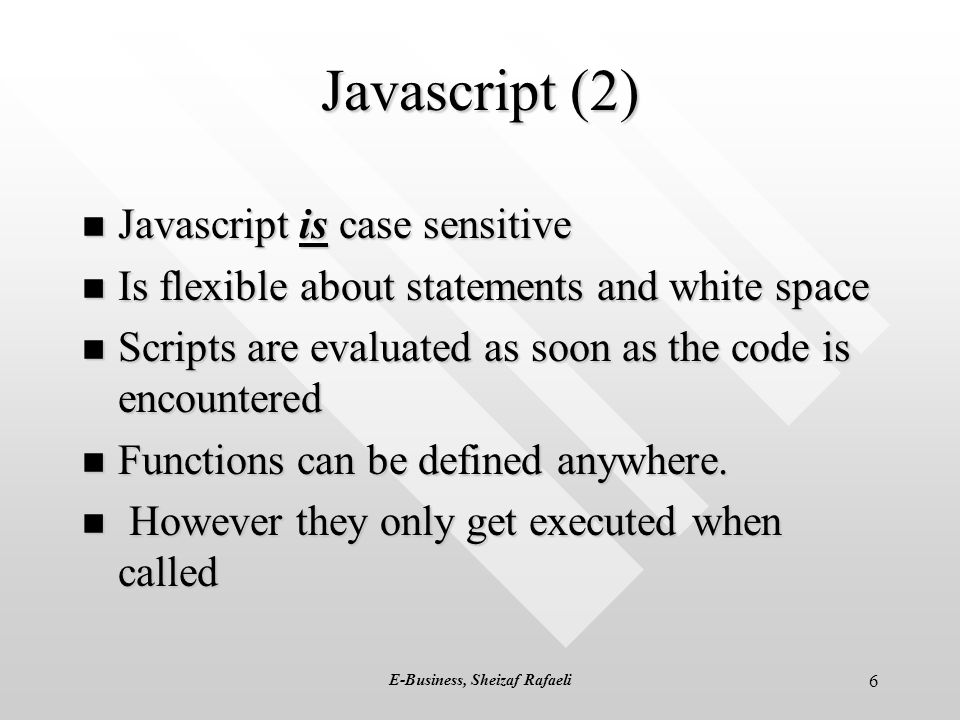 Javascript (2)

■ Javascript is case sensitive
■ Is flexible about statements and white space
■ Scripts are evaluated as soon as the code is encountered
■ Functions can be defined anywhere.
■ However they only get executed when called

E-Business, Sheizaf Rafaeli

6